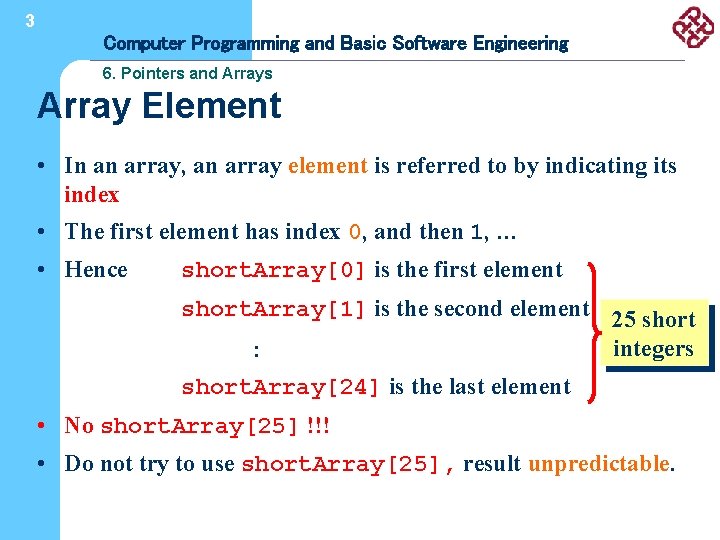 3

Computer Programming and Basic Software Engineering

6. Pointers and Arrays

Array Element

• In an array, an array element is referred to by indicating its index

• The first element has index 0, and then 1, …

• Hence shortArray[0] is the first element

shortArray[1] is the second element

:

shortArray[24] is the last element

25 short integers

• No shortArray[25] !!!

• Do not try to use shortArray[25], result unpredictable.